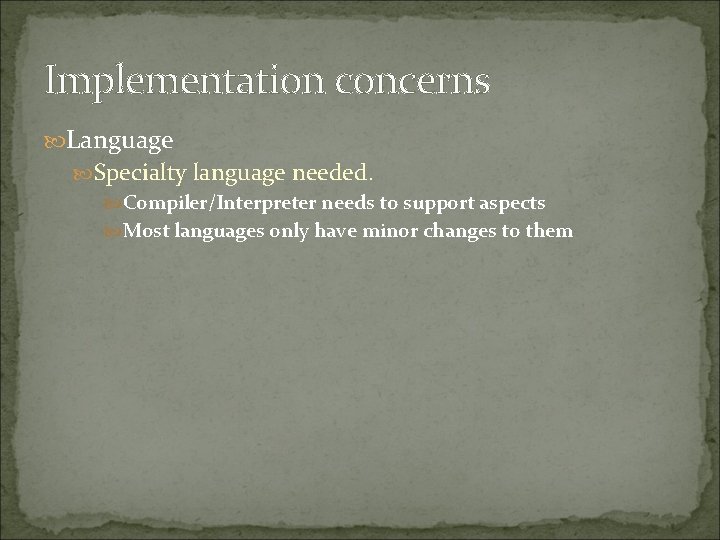 Implementation concerns

Language

Specialty language needed.

Compiler/Interpreter needs to support aspects

Most languages only have minor changes to them